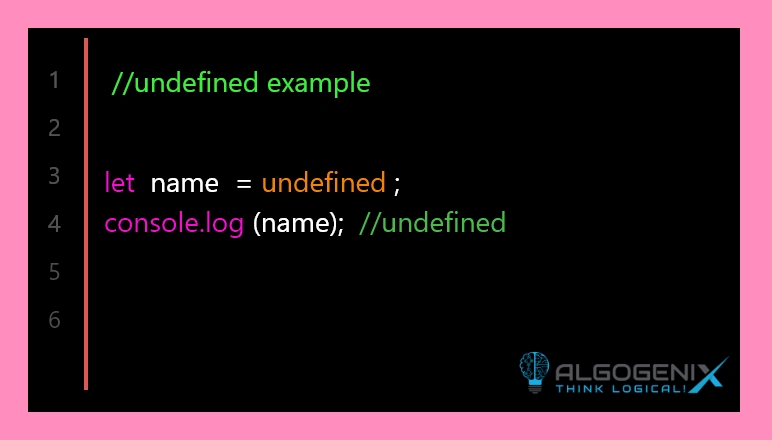 1 //undefined example
2
3 let name = undefined ;
4 console.log (name); //undefined
5
6

ALGOGENIX
THINK LOGICAL!